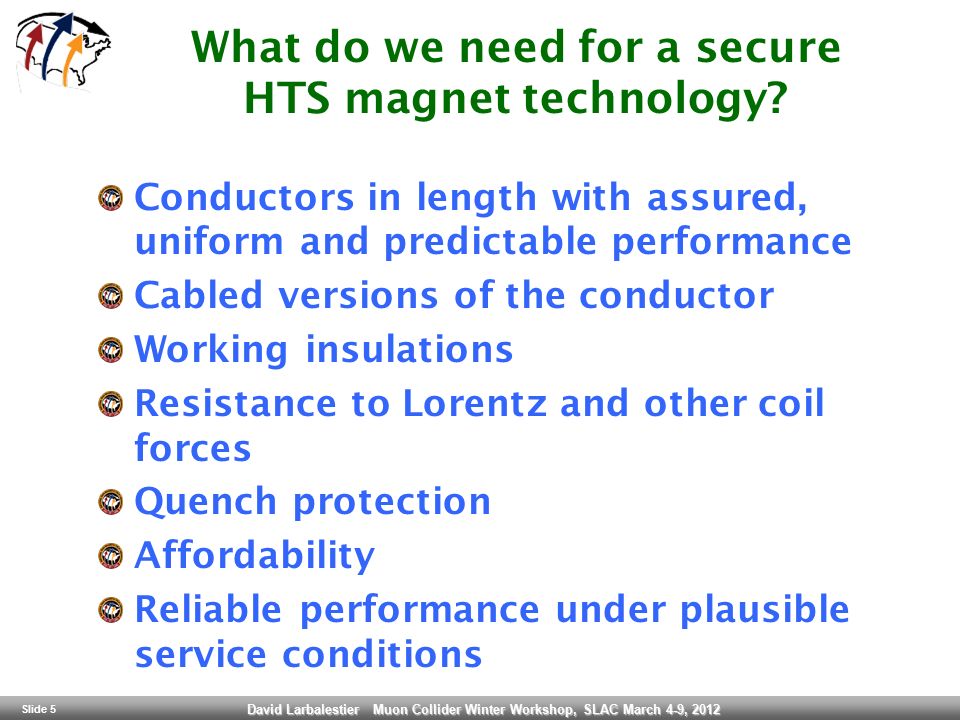 What do we need for a secure HTS magnet technology?

Conductors in length with assured, uniform and predictable performance

Cabled versions of the conductor

Working insulations

Resistance to Lorentz and other coil forces

Quench protection

Affordability

Reliable performance under plausible service conditions

Slide 5 David Larbalestier Muon Collider Winter Workshop, SLAC March 4-9, 2012